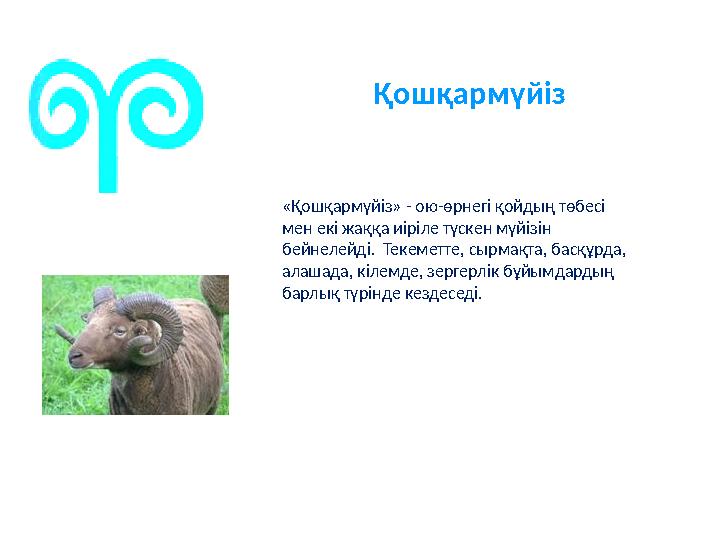 Қошқармүйіз

«Қошқармүйіз» - ою-өрнегі қойдың төбесі мен екі жаққа иіріле түскен мүйізін бейнелейді.  Текеметте, сырмақта, басқұрда, алашада, кілемде, зергерлік бұйымдардың барлық түрінде кездеседі.